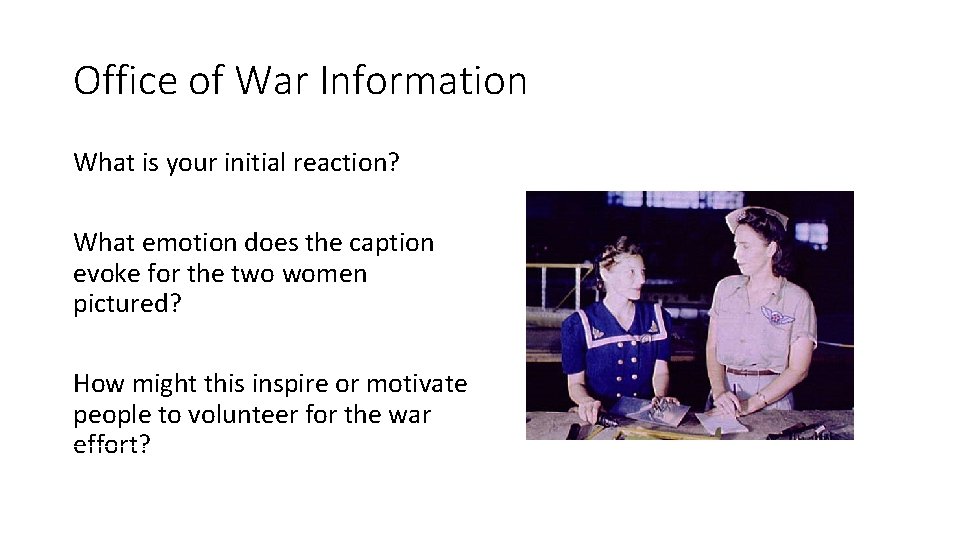 Office of War Information

What is your initial reaction?

What emotion does the caption evoke for the two women pictured?

How might this inspire or motivate people to volunteer for the war effort?